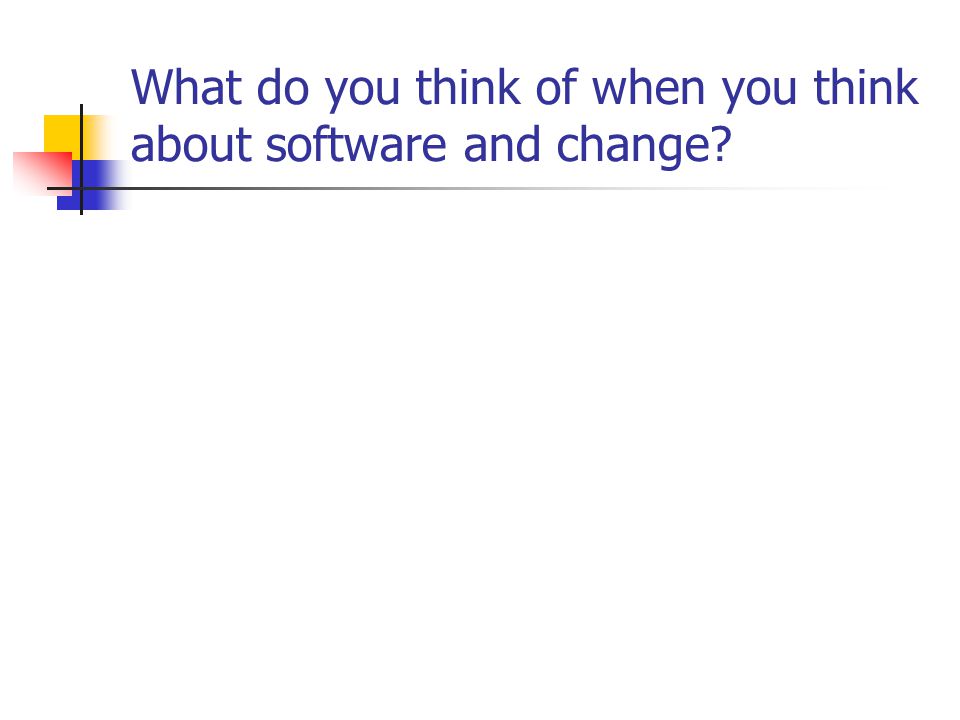 What do you think of when you think about software and change?